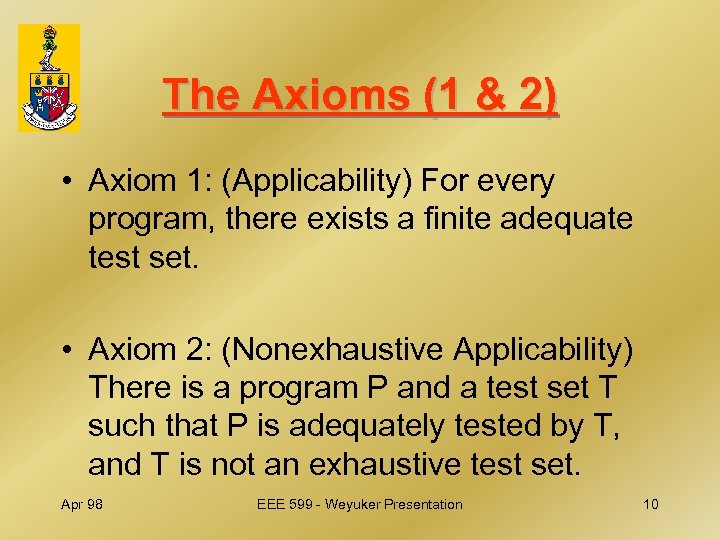 The Axioms (1 & 2)

• Axiom 1: (Applicability) For every program, there exists a finite adequate test set.

• Axiom 2: (Nonexhaustive Applicability) There is a program P and a test set T such that P is adequately tested by T, and T is not an exhaustive test set.

Apr 98

EEE 599 - Weyuker Presentation

10